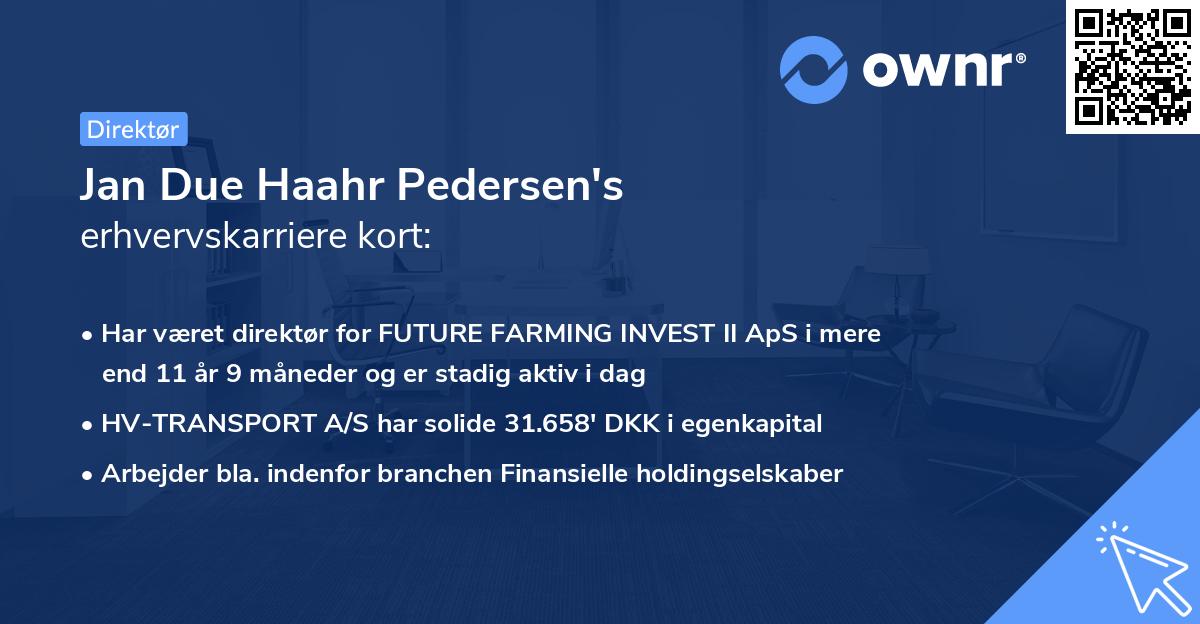 ownr®

Direktør

Jan Due Haahr Pedersen's erhvervskarriere kort:

• Har været direktør for FUTURE FARMING INVEST II ApS i mere end 11 år 9 måneder og er stadig aktiv i dag

• HV-TRANSPORT A/S har solide 31.658' DKK i egenkapital

• Arbejder bla. indenfor branchen Finansielle holdingselskaber